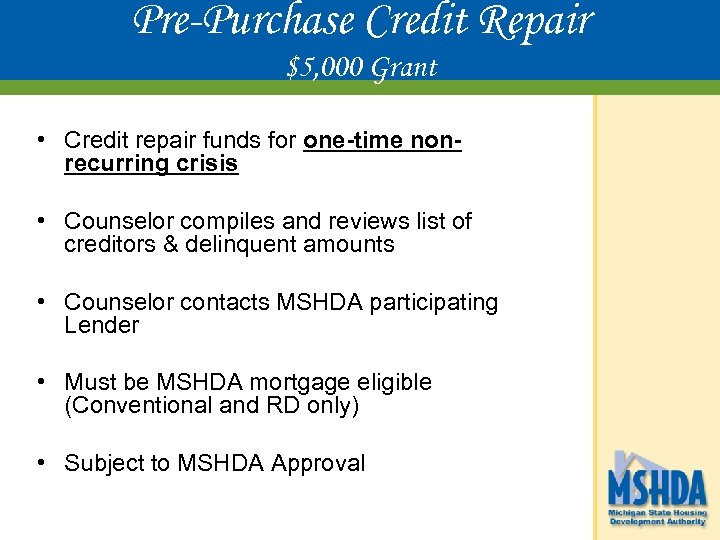 Pre-Purchase Credit Repair
$5,000 Grant

• Credit repair funds for one-time non-recurring crisis

• Counselor compiles and reviews list of creditors & delinquent amounts

• Counselor contacts MSHDA participating Lender

• Must be MSHDA mortgage eligible (Conventional and RD only)

• Subject to MSHDA Approval

MSHDA
Michigan State Housing Development Authority